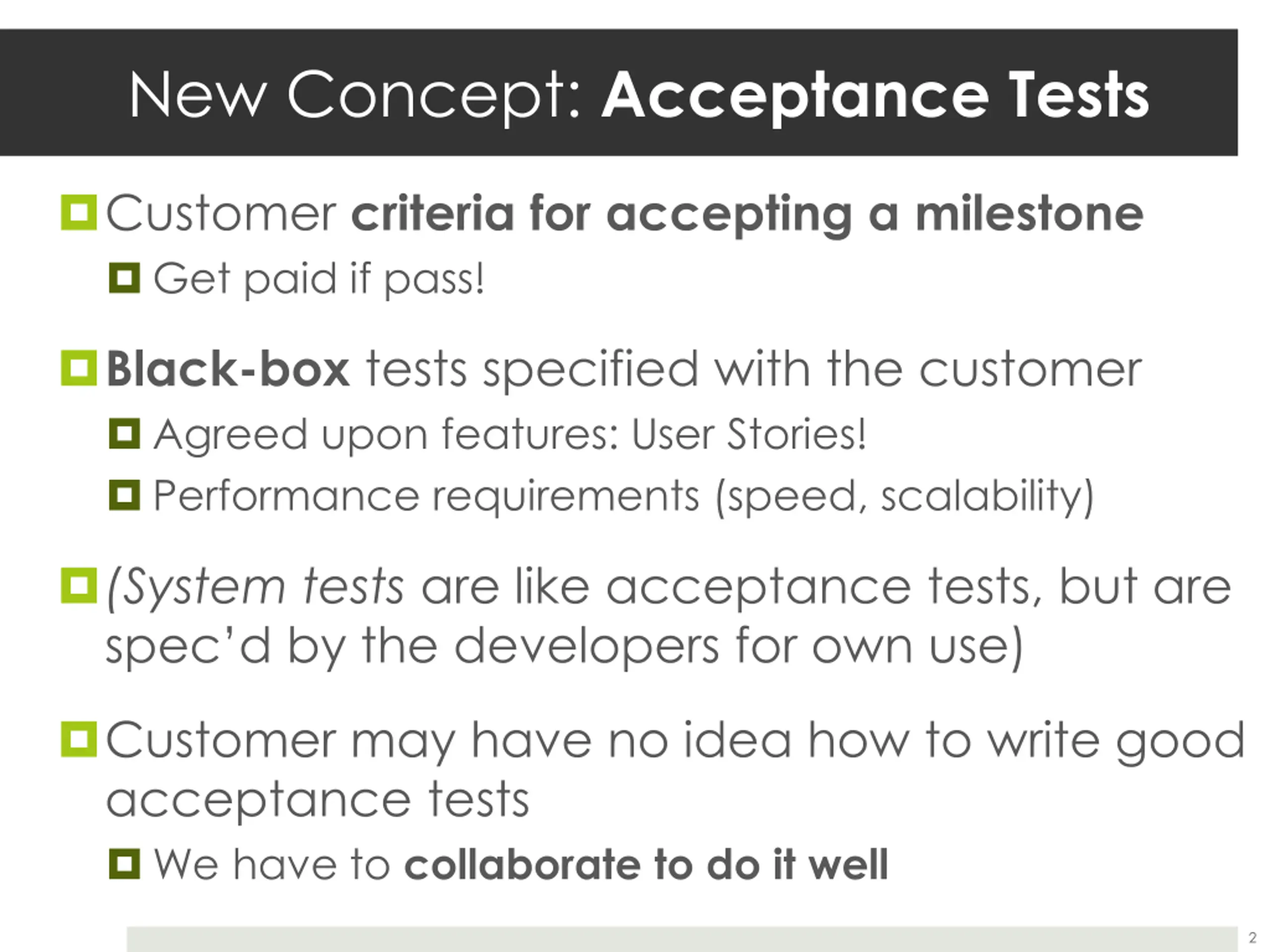 New Concept: Acceptance Tests

Customer criteria for accepting a milestone

Get paid if pass!

Black-box tests specified with the customer

Agreed upon features: User Stories!

Performance requirements (speed, scalability)

(System tests are like acceptance tests, but are spec'd by the developers for own use)

Customer may have no idea how to write good acceptance tests

We have to collaborate to do it well

2